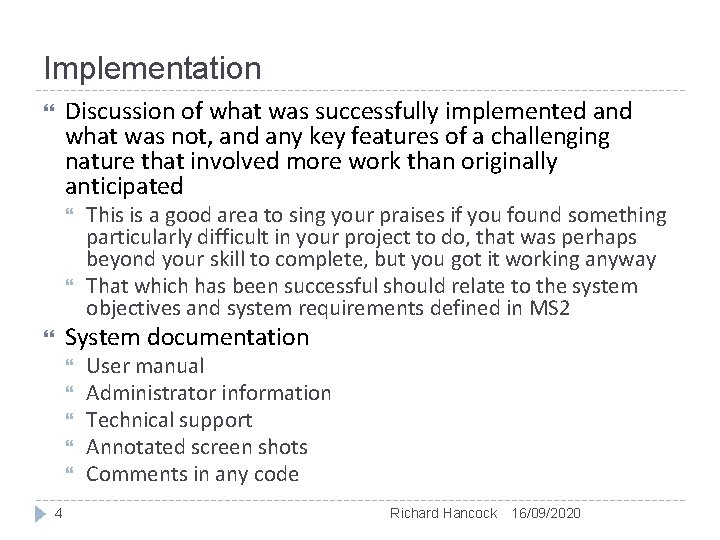 Implementation

Discussion of what was successfully implemented and what was not, and any key features of a challenging nature that involved more work than originally anticipated

This is a good area to sing your praises if you found something particularly difficult in your project to do, that was perhaps beyond your skill to complete, but you got it working anyway

That which has been successful should relate to the system objectives and system requirements defined in MS2

System documentation

User manual

Administrator information

Technical support

Annotated screen shots

Comments in any code

4 Richard Hancock 16/09/2020